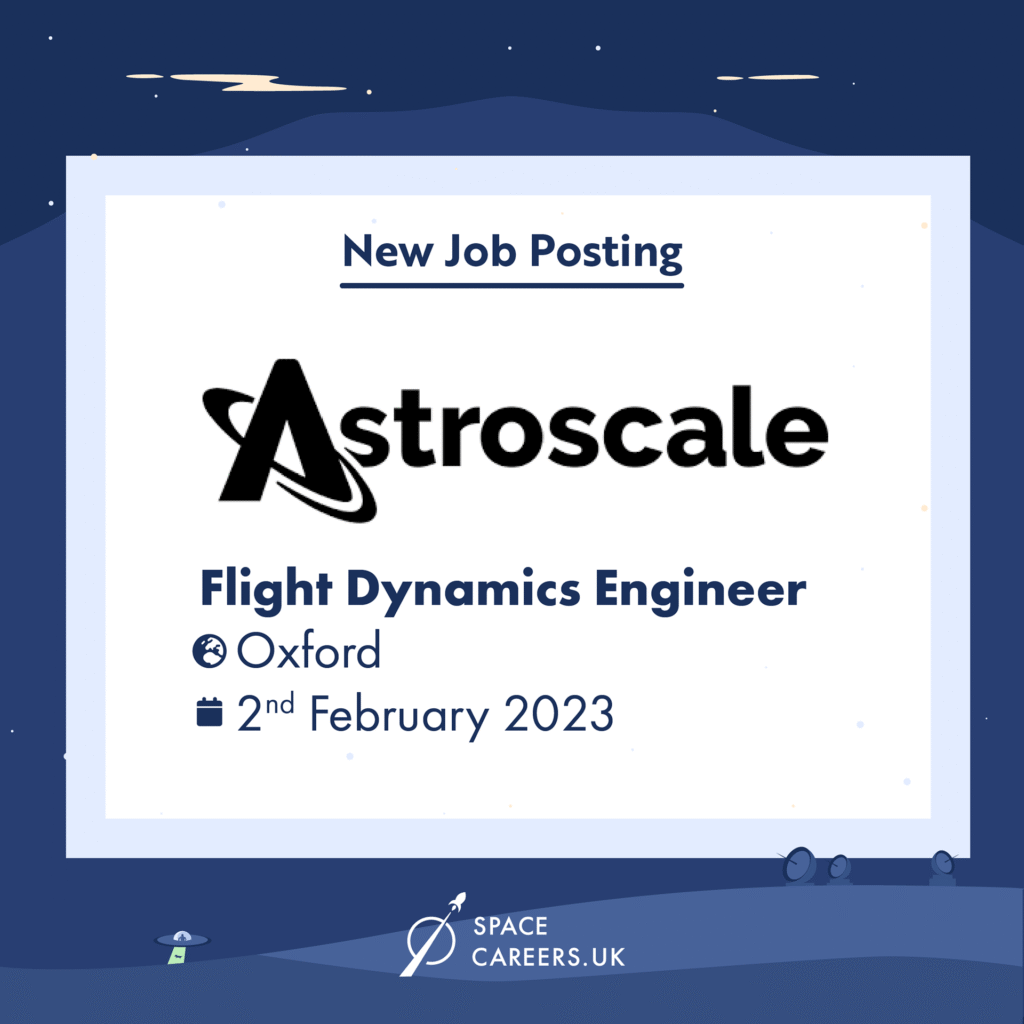 New Job Posting

Astroscale

Flight Dynamics Engineer
Oxford
2nd February 2023

SPACE
CAREERS.UK